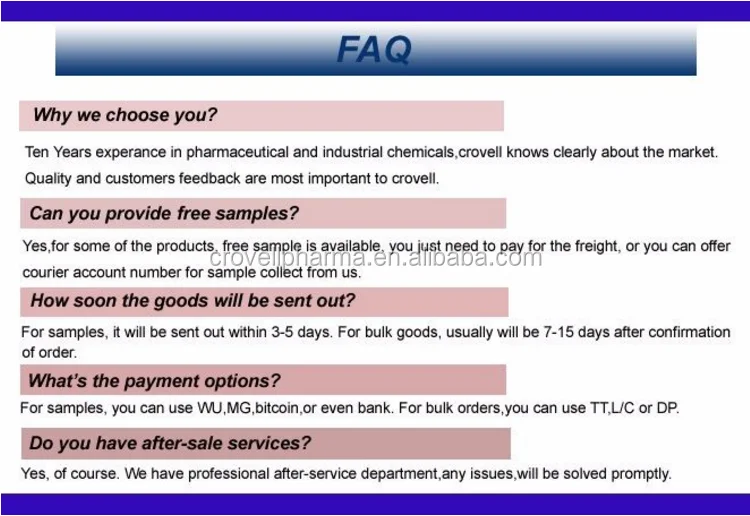 FAQ

Why we choose you?

Ten Years experance in pharmaceutical and industrial chemicals,crovell knows clearly about the market. Quality and customers feedback are most important to crovell.

Can you provide free samples?

Yes,for some of the products, free sample is available, you just need to pay for the freight, or you can offer courier account number for sample collect from us.

crovellpharma.en.alibaba.com

How soon the goods will be sent out?

For samples, it will be sent out within 3-5 days. For bulk goods, usually will be 7-15 days after confirmation of order.

What's the payment options?

For samples, you can use WU,MG,bitcoin,or even bank. For bulk orders,you can use TT,L/C or DP.

Do you have after-sale services?

Yes, of course. We have professional after-service department,any issues,will be solved promptly.